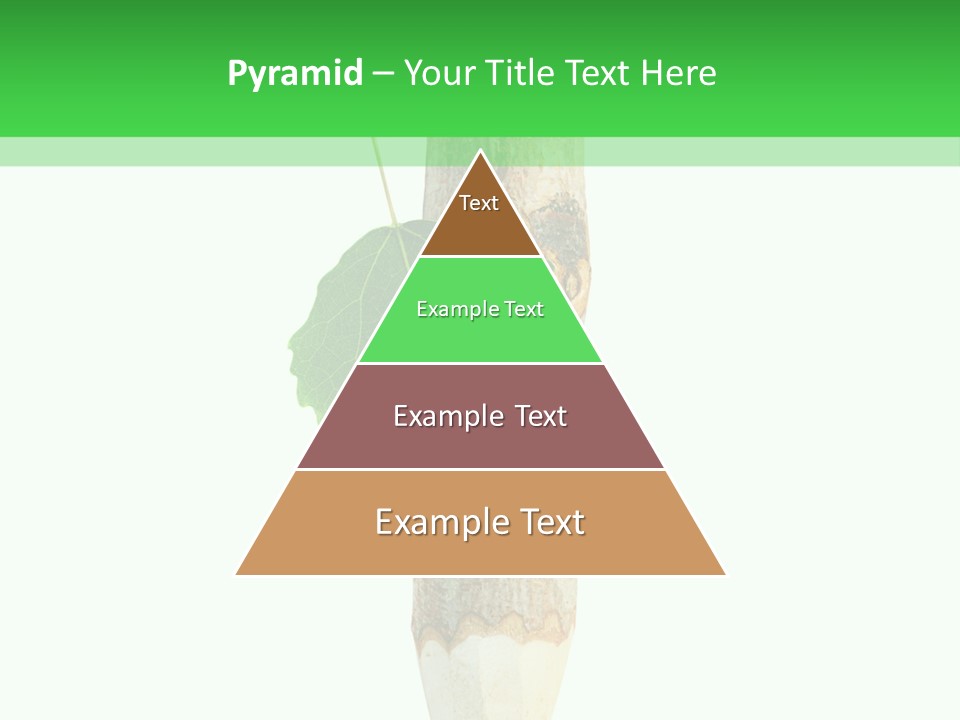 Pyramid – Your Title Text Here

Text

Example Text

Example Text

Example Text